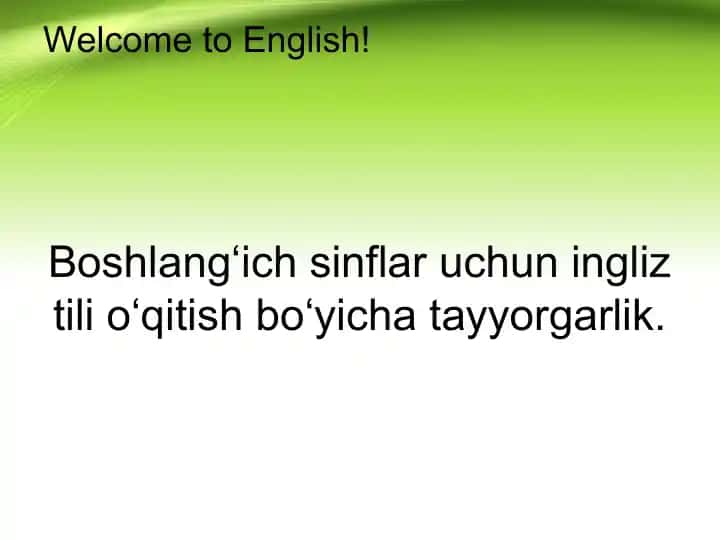 Welcome to English!

Boshlang‘ich sinflar uchun ingliz tili o‘qitish bo‘yicha tayyorgarlik.